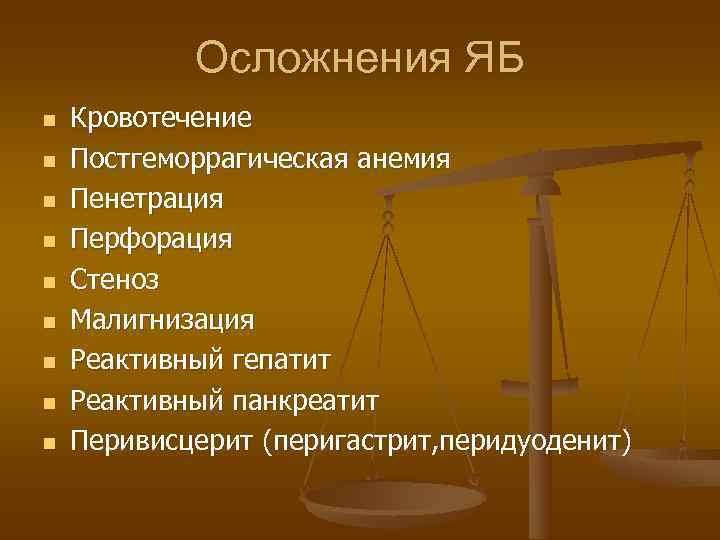 Осложнения ЯБ

- Кровотечение
- Постгеморрагическая анемия
- Пенетрация
- Перфорация
- Стеноз
- Малигнизация
- Реактивный гепатит
- Реактивный панкреатит
- Перивисцерит (перигастрит,перидуоденит)